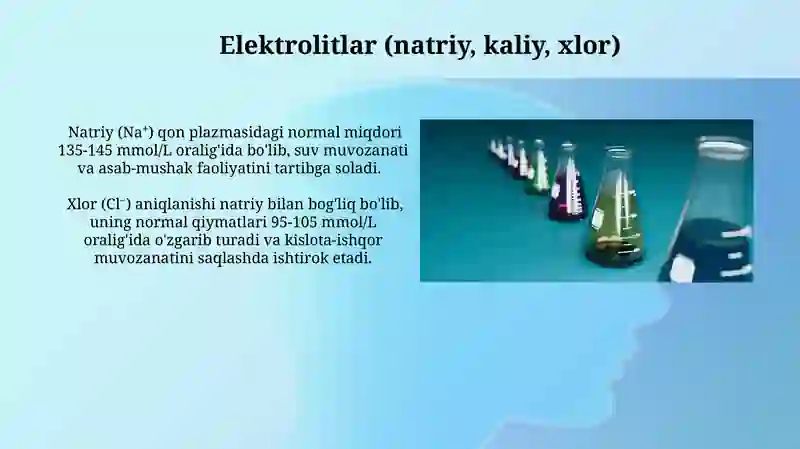 Elektrolitlar (natriy, kaliy, xlor)

Natriy ($Na^+$) qon plazmasidagi normal miqdori 135-145 mmol/L oralig'ida bo'lib, suv muvozanati va asab-mushak faoliyatini tartibga soladi.

Xlor ($Cl^-$) aniqlanishi natriy bilan bog'liq bo'lib, uning normal qiymatlari 95-105 mmol/L oralig'ida o'zgarib turadi va kislota-ishqor muvozanatini saqlashda ishtirok etadi.